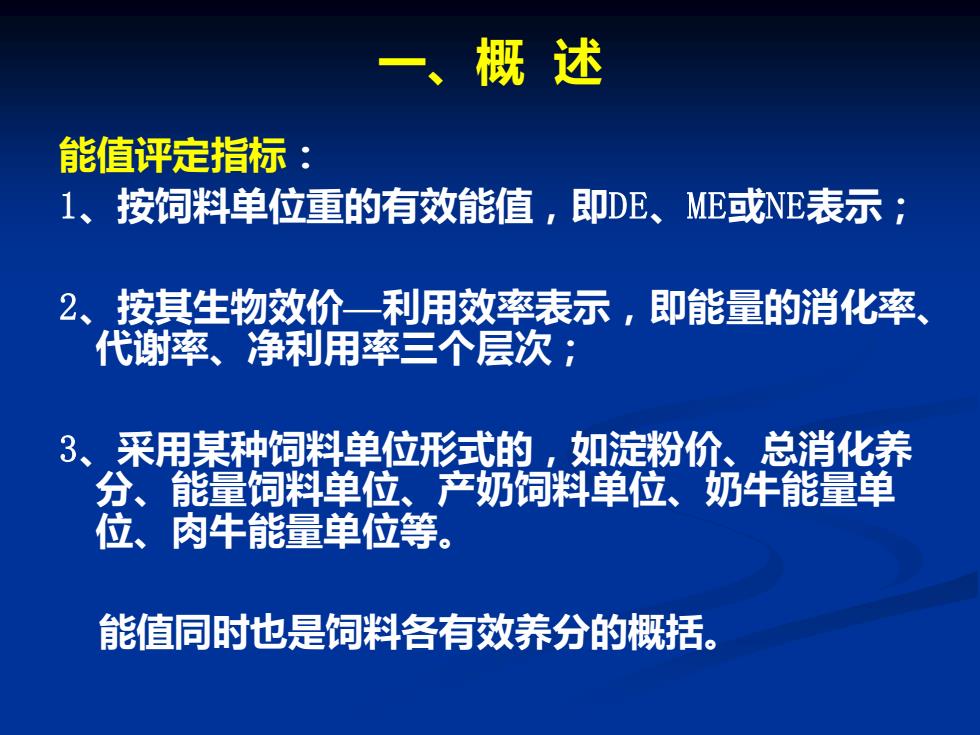 一、概 述

能值评定指标：

1、按饲料单位重的有效能值，即DE、ME或NE表示；

2、按其生物效价—利用效率表示，即能量的消化率、代谢率、净利用率三个层次；

3、采用某种饲料单位形式的，如淀粉价、总消化养分、能量饲料单位、产奶饲料单位、奶牛能量单位、肉牛能量单位等。

能值同时也是饲料各有效养分的概括。